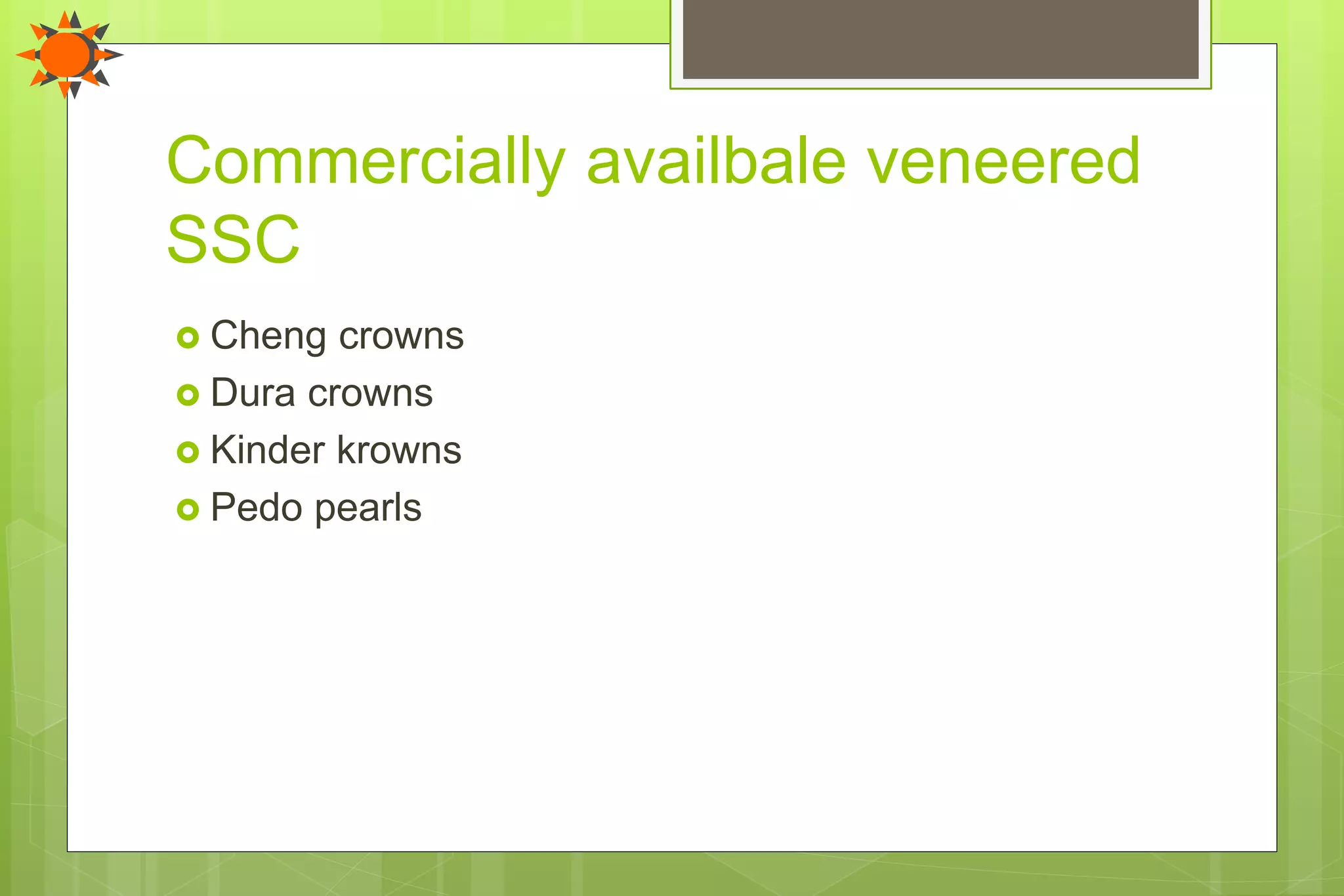 Commercially availbale veneered SSC

Cheng crowns
Dura crowns
Kinder krowns
Pedo pearls